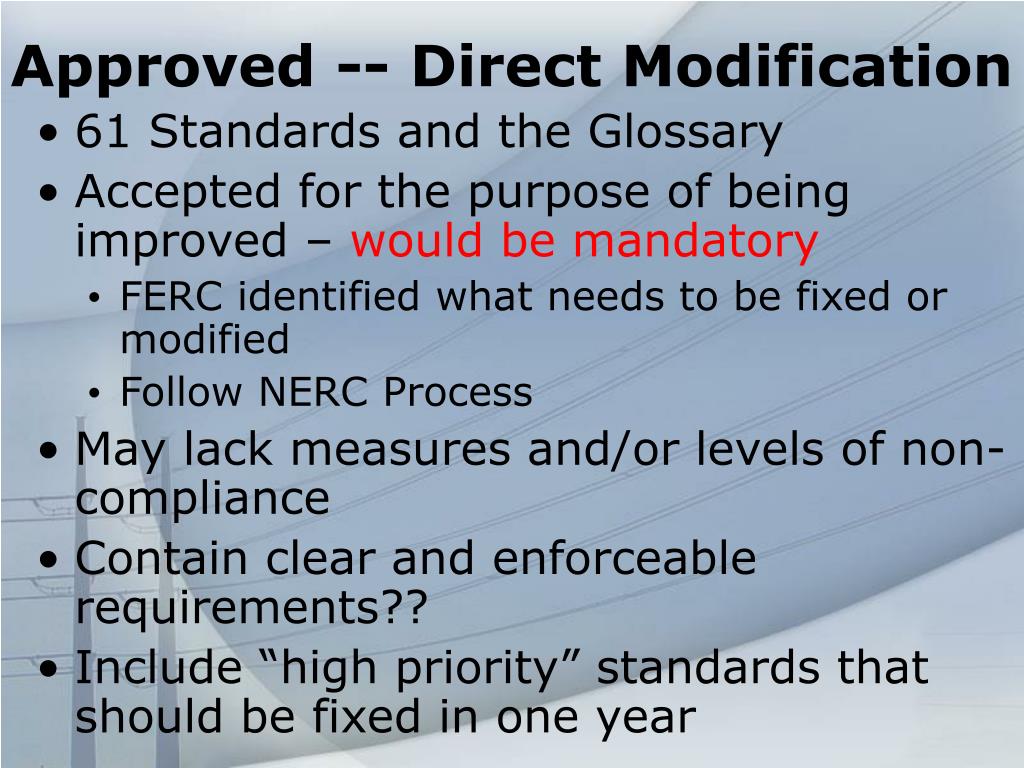 Approved -- Direct Modification

• 61 Standards and the Glossary
• Accepted for the purpose of being improved – would be mandatory
  • FERC identified what needs to be fixed or modified
  • Follow NERC Process
• May lack measures and/or levels of non-compliance
• Contain clear and enforceable requirements??
• Include “high priority” standards that should be fixed in one year